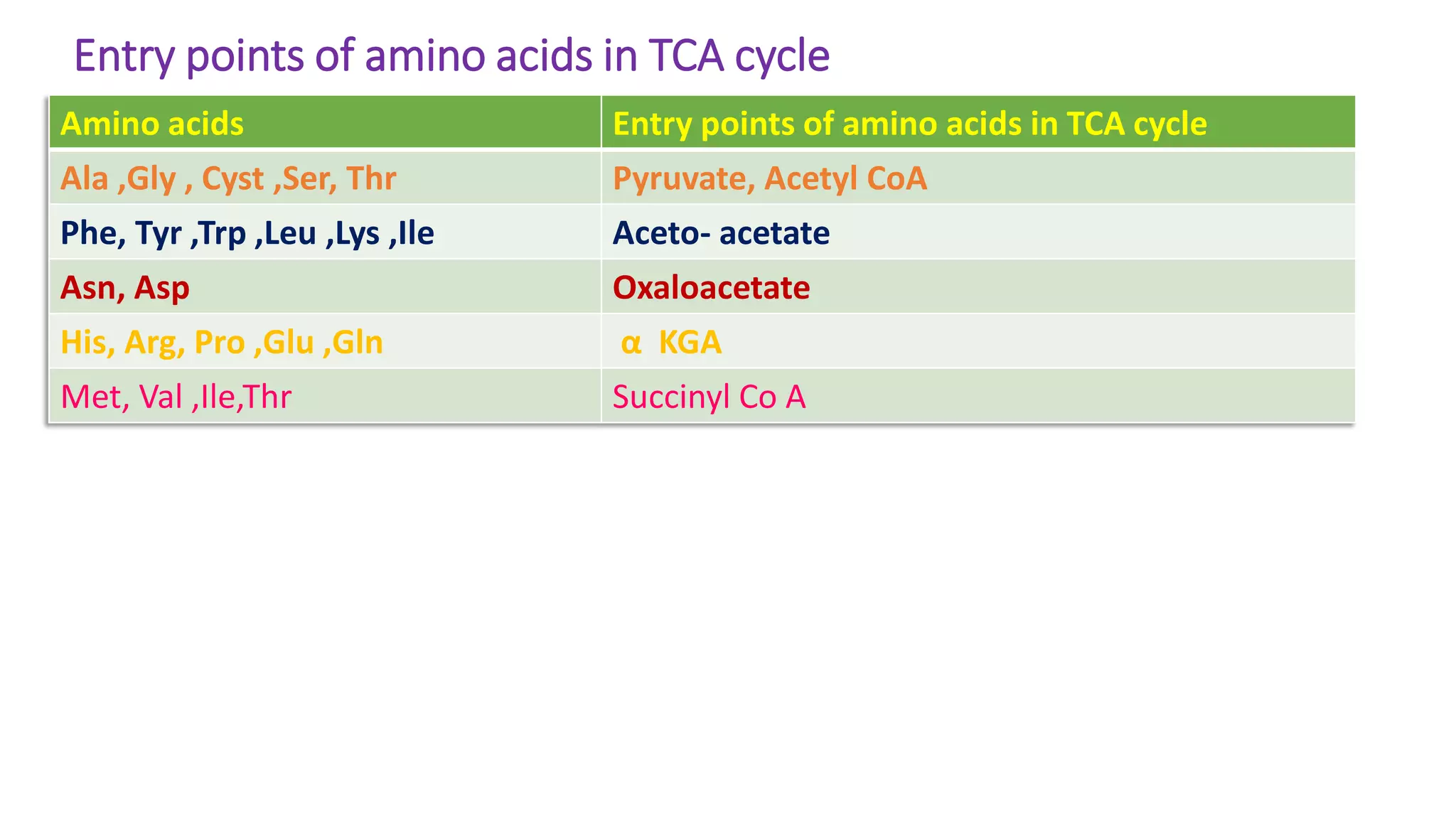 Entry points of amino acids in TCA cycle

| Amino acids | Entry points of amino acids in TCA cycle |
|---|---|
| Ala ,Gly , Cyst ,Ser, Thr | Pyruvate, Acetyl CoA |
| Phe, Tyr ,Trp ,Leu ,Lys ,Ile | Aceto- acetate |
| Asn, Asp | Oxaloacetate |
| His, Arg, Pro ,Glu ,Gln | α KGA |
| Met, Val ,Ile,Thr | Succinyl Co A |